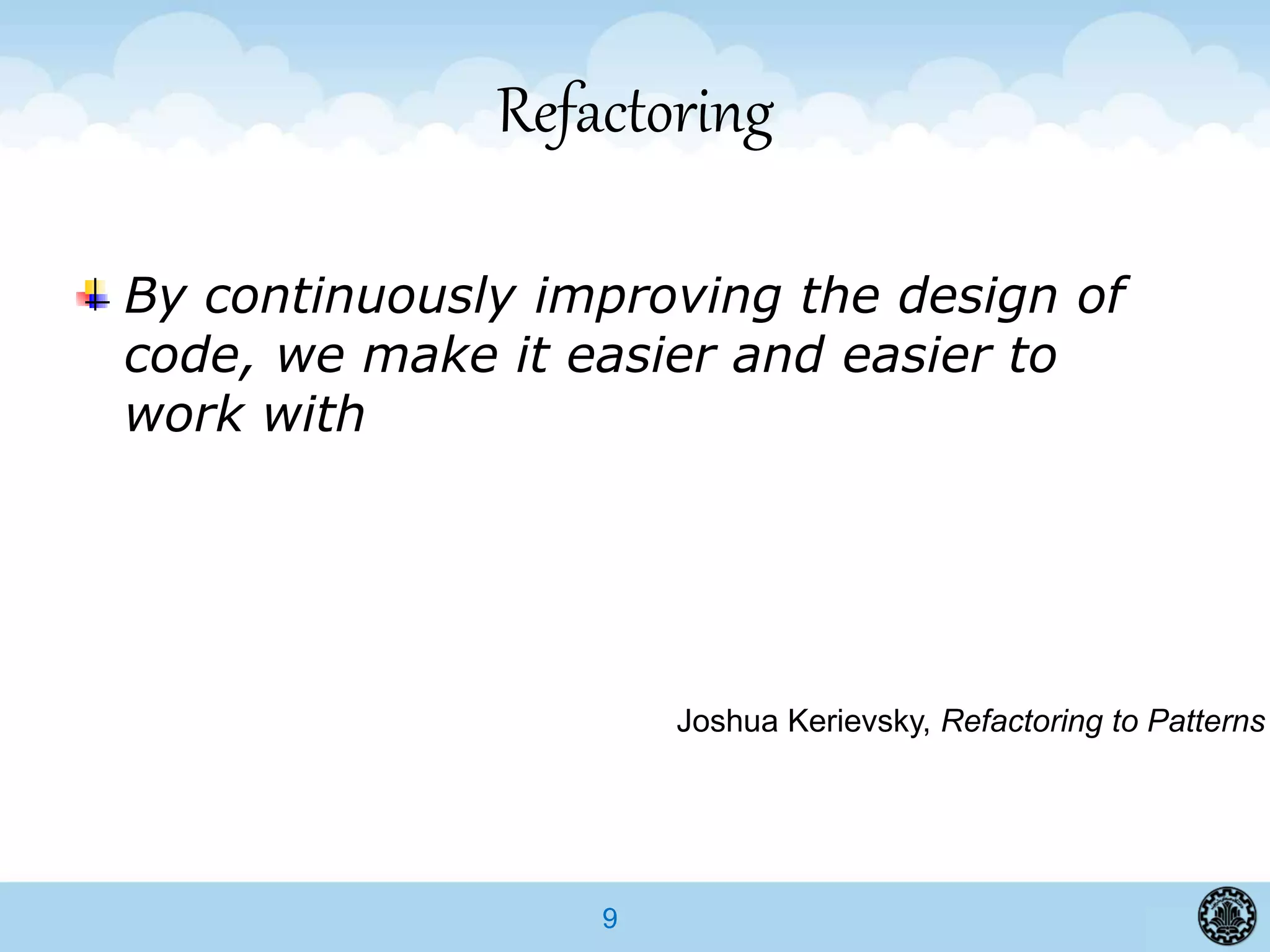 Refactoring

By continuously improving the design of code, we make it easier and easier to work with

Joshua Kerievsky, Refactoring to Patterns

9